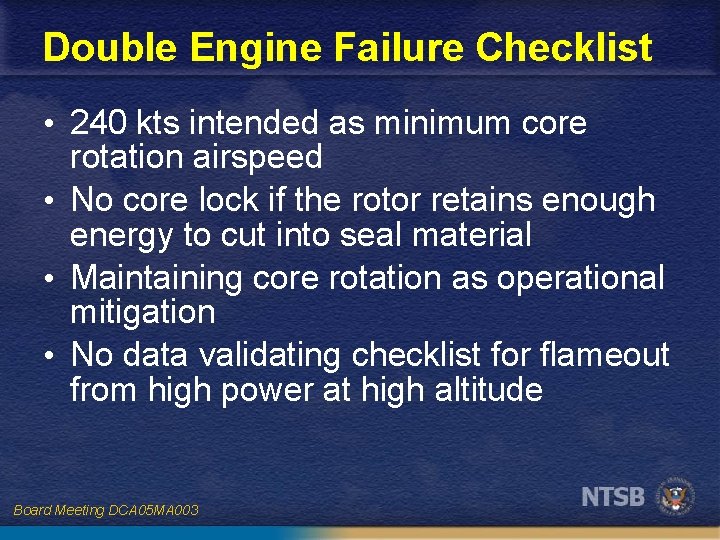 Double Engine Failure Checklist

• 240 kts intended as minimum core rotation airspeed
• No core lock if the rotor retains enough energy to cut into seal material
• Maintaining core rotation as operational mitigation
• No data validating checklist for flameout from high power at high altitude

Board Meeting DCA05MA003

NTSB